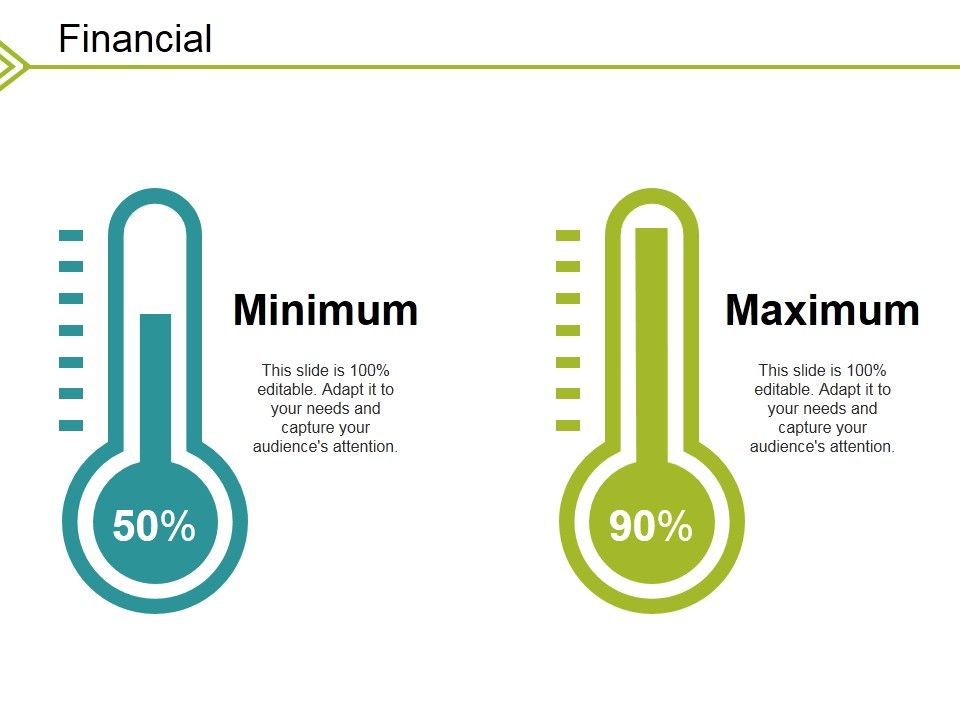 Financial

Minimum

This slide is 100% editable. Adapt it to your needs and capture your audience's attention.

50%

Maximum

This slide is 100% editable. Adapt it to your needs and capture your audience's attention.

90%